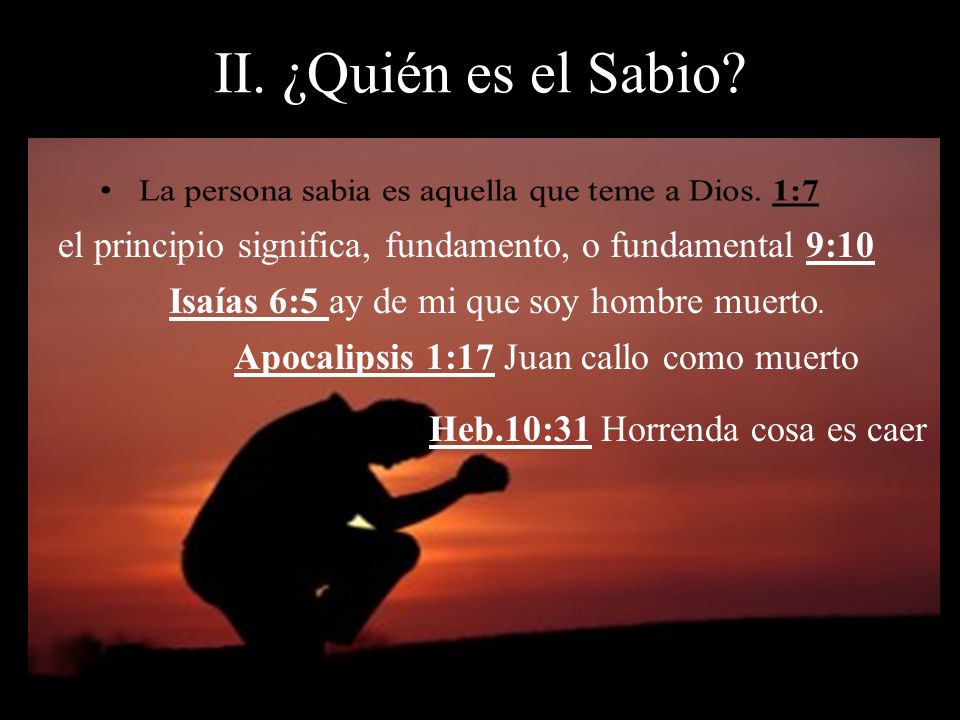 II. ¿Quién es el Sabio?

• La persona sabia es aquella que teme a Dios. 1:7

el principio significa, fundamento, o fundamental 9:10

Isaías 6:5 ay de mi que soy hombre muerto.

Apocalipsis 1:17 Juan callo como muerto

Heb.10:31 Horrenda cosa es caer